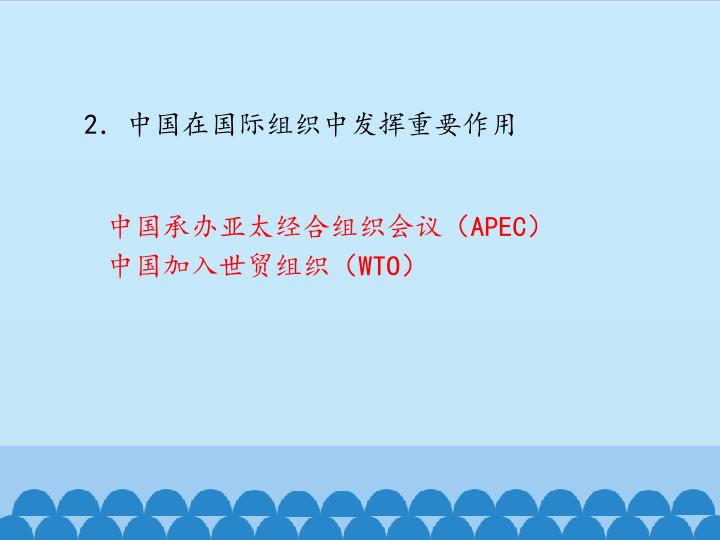 2. 中国在国际组织中发挥重要作用

中国承办亚太经合组织会议（APEC）
中国加入世贸组织（WTO）